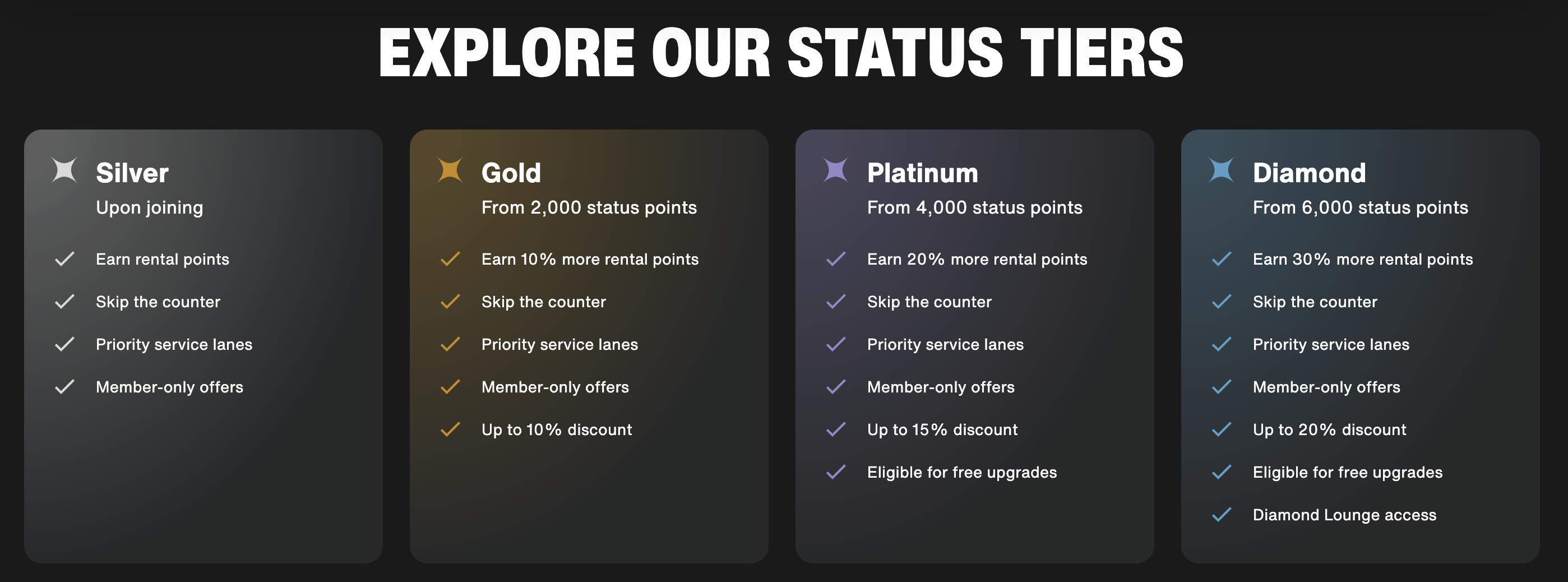 EXPLORE OUR STATUS TIERS

Silver
Upon joining
Earn rental points
Skip the counter
Priority service lanes
Member-only offers

Gold
From 2,000 status points
Earn 10% more rental points
Skip the counter
Priority service lanes
Member-only offers
Up to 10% discount

Platinum
From 4,000 status points
Earn 20% more rental points
Skip the counter
Priority service lanes
Member-only offers
Up to 15% discount
Eligible for free upgrades

Diamond
From 6,000 status points
Earn 30% more rental points
Skip the counter
Priority service lanes
Member-only offers
Up to 20% discount
Eligible for free upgrades
Diamond Lounge access